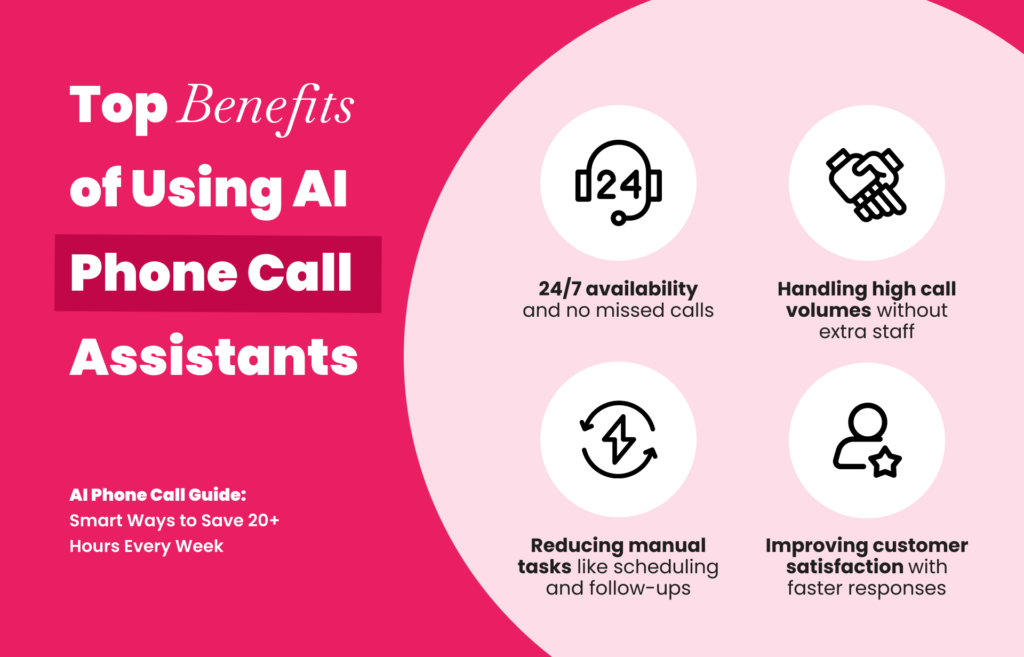 Top Benefits of Using AI Phone Call Assistants

AI Phone Call Guide:
Smart Ways to Save 20+ Hours Every Week

24

24/7 availability and no missed calls

Handling high call volumes without extra staff

Reducing manual tasks like scheduling and follow-ups

Improving customer satisfaction with faster responses